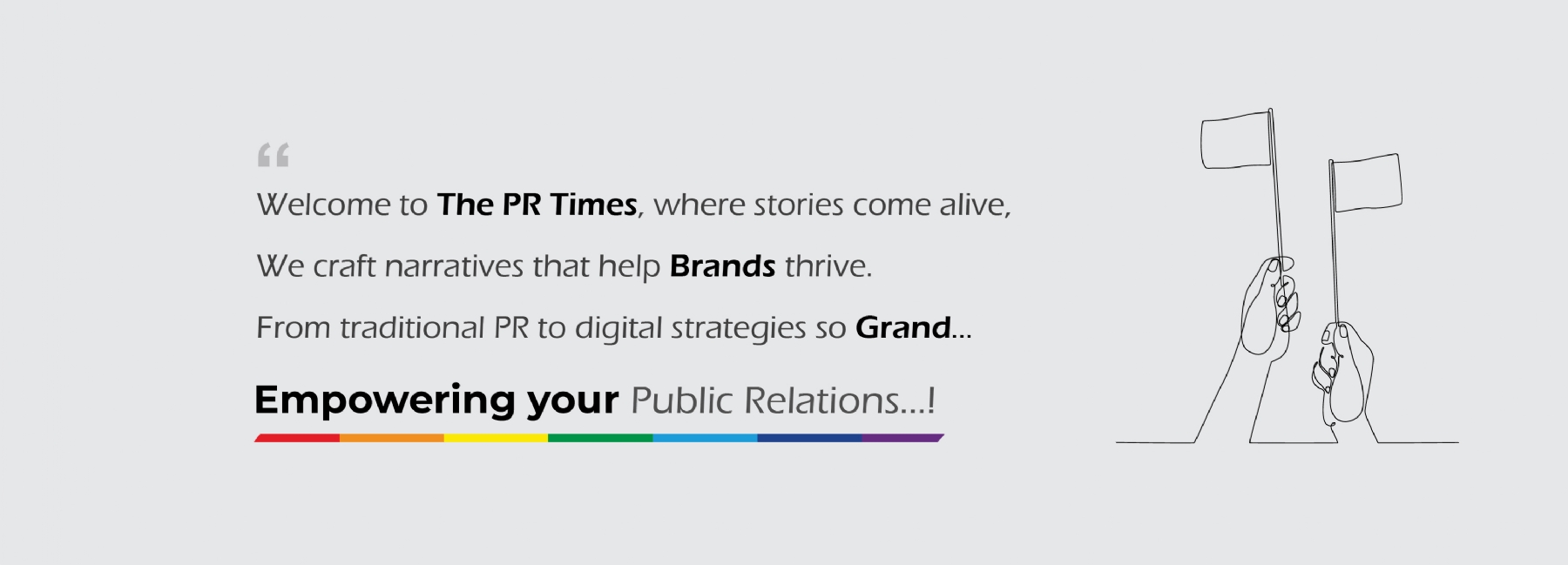 “

Welcome to The PR Times, where stories come alive,

We craft narratives that help Brands thrive.

From traditional PR to digital strategies so Grand...

Empowering your Public Relations...!